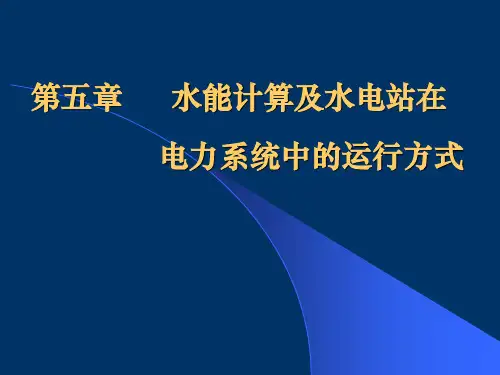 第五章　水能计算及水电站在电力系统中的运行方式